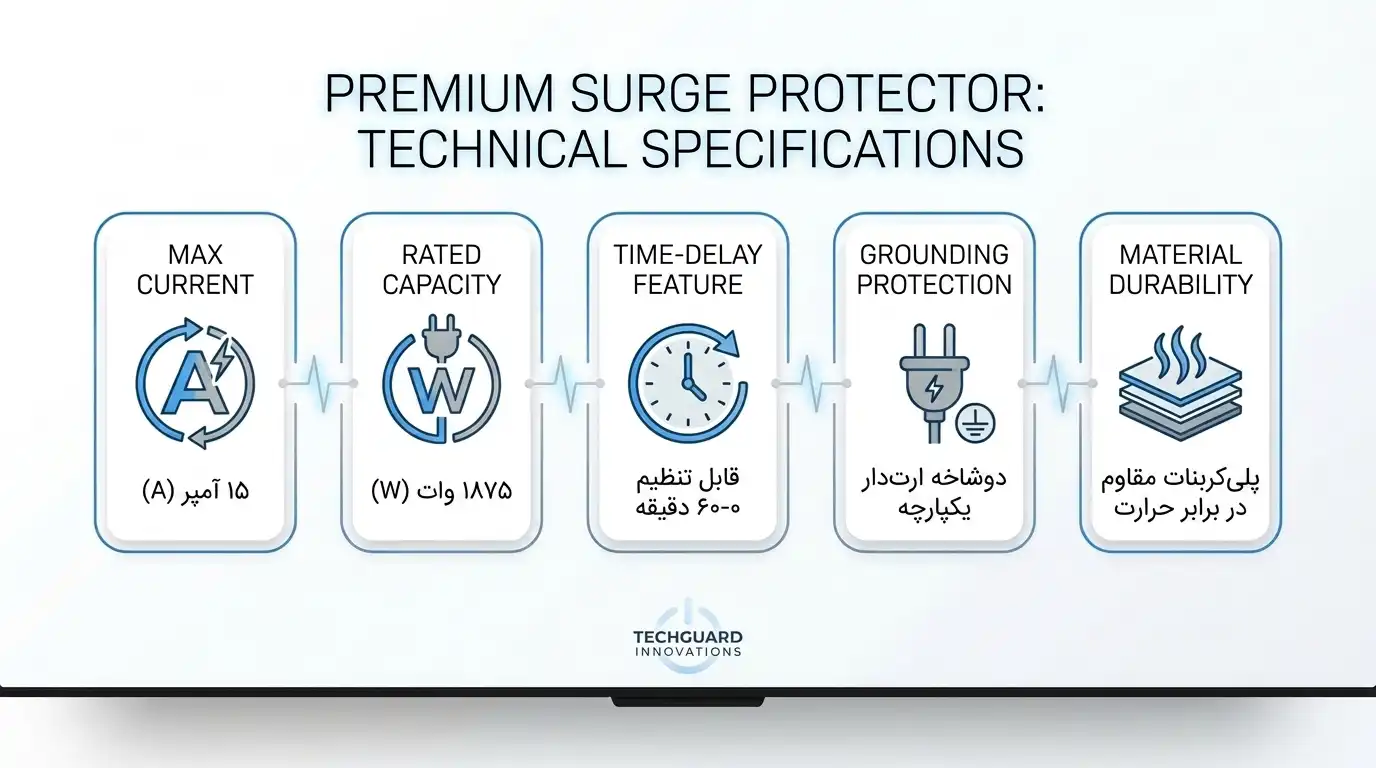 PREMIUM SURGE PROTECTOR: TECHNICAL SPECIFICATIONS

MAX CURRENT

A

۱۵ آمپر (A)

RATED CAPACITY

W

۱۸۷۵ وات (W)

TIME-DELAY FEATURE

قابل تنظیم ۰-۶۰ دقیقه

GROUNDING PROTECTION

دوشاخه ارت‌دار یکپارچه

MATERIAL DURABILITY

پلی‌کربنات مقاوم در برابر حرارت

TECHGUARD
INNOVATIONS